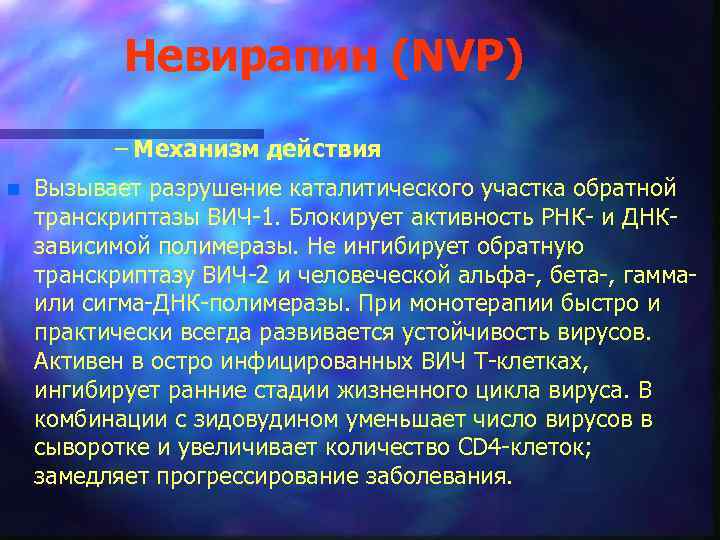 Невирапин (NVP)

– Механизм действия

Вызывает разрушение каталитического участка обратной транскриптазы ВИЧ-1. Блокирует активность РНК- и ДНК-зависимой полимеразы. Не ингибирует обратную транскриптазу ВИЧ-2 и человеческой альфа-, бета-, гамма- или сигма-ДНК-полимеразы. При монотерапии быстро и практически всегда развивается устойчивость вирусов. Активен в остро инфицированных ВИЧ Т-клетках, ингибирует ранние стадии жизненного цикла вируса. В комбинации с зидовудином уменьшает число вирусов в сыворотке и увеличивает количество CD4-клеток; замедляет прогрессирование заболевания.